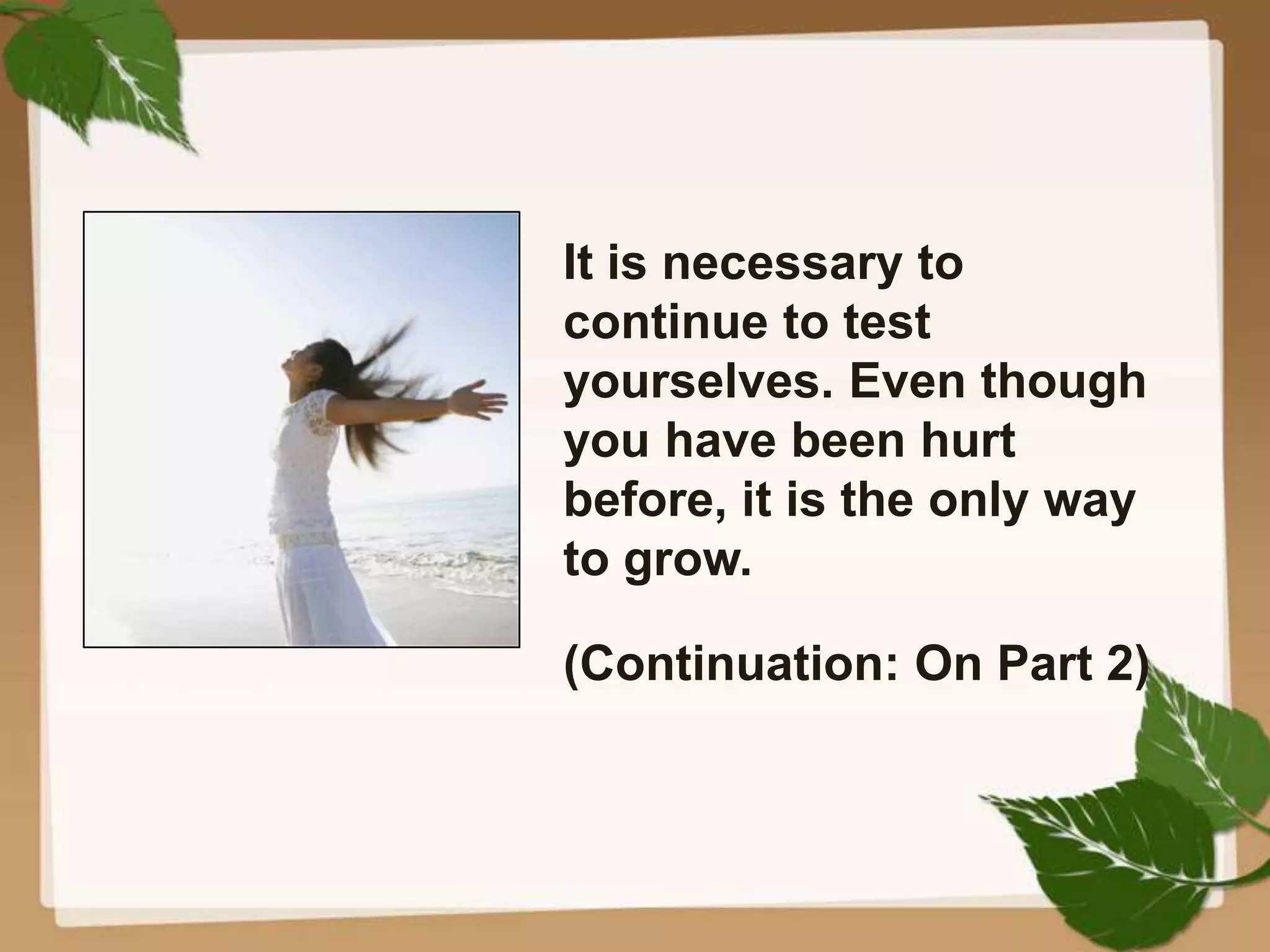 It is necessary to continue to test yourselves. Even though you have been hurt before, it is the only way to grow.

(Continuation: On Part 2)